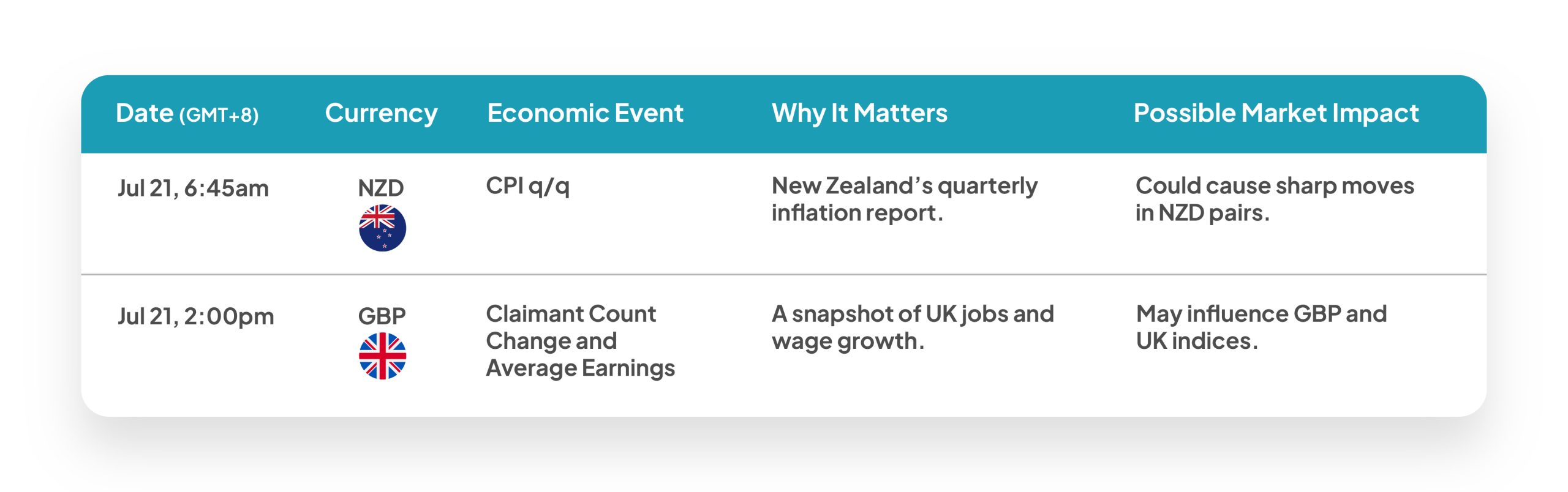 | Date (GMT+8) | Currency | Economic Event | Why It Matters | Possible Market Impact |
|---|---|---|---|---|
| Jul 21, 6:45am | NZD | CPI q/q | New Zealand's quarterly inflation report. | Could cause sharp moves in NZD pairs. |
| Jul 21, 2:00pm | GBP | Claimant Count Change and Average Earnings | A snapshot of UK jobs and wage growth. | May influence GBP and UK indices. |